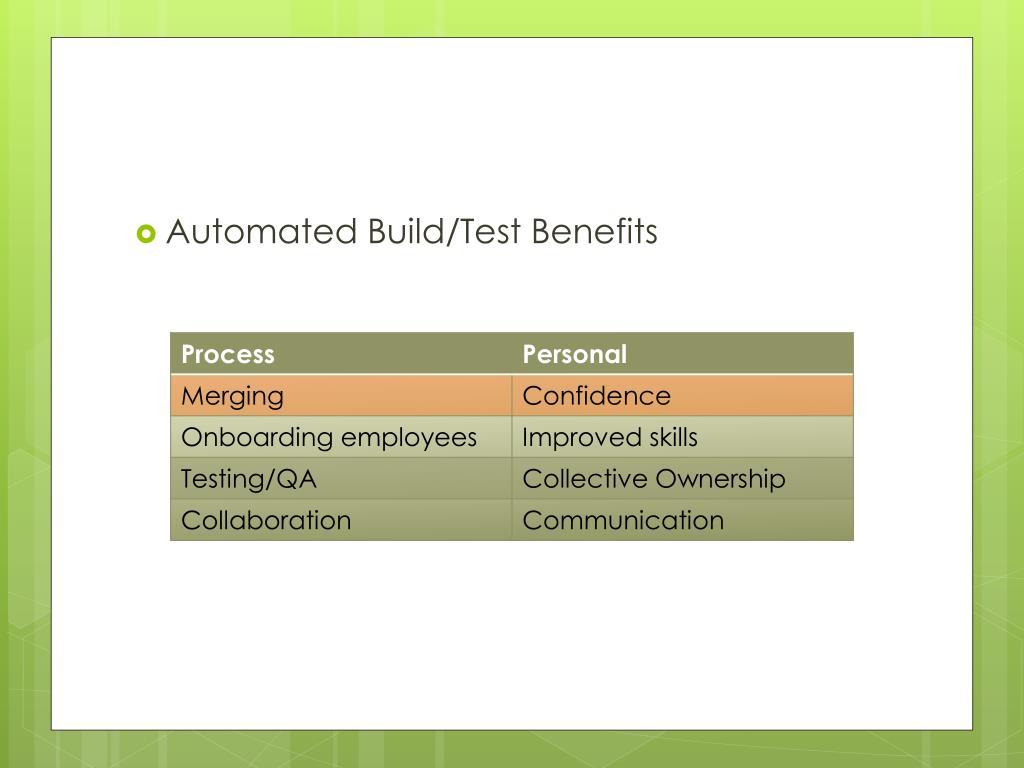 Automated Build/Test Benefits

| Process | Personal |
|---|---|
| Merging | Confidence |
| Onboarding employees | Improved skills |
| Testing/QA | Collective Ownership |
| Collaboration | Communication |